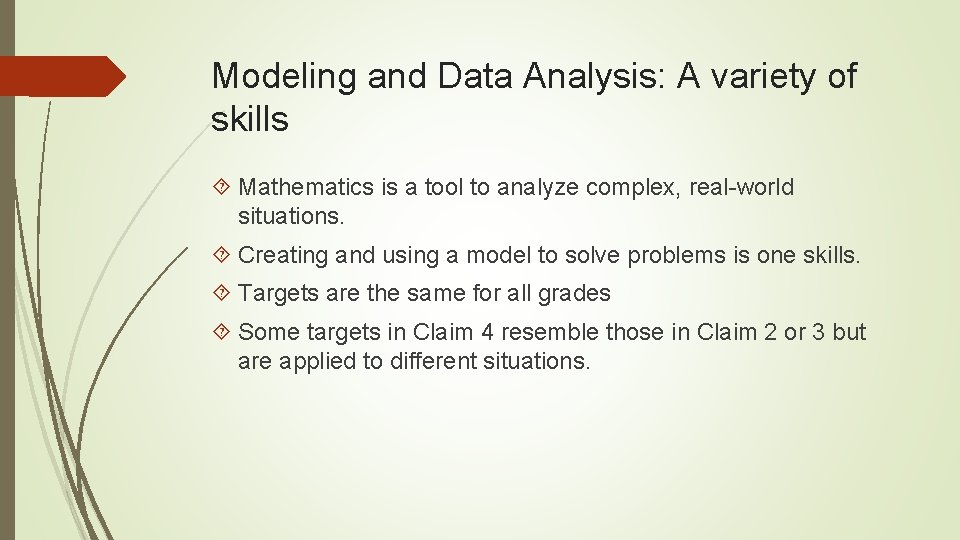 Modeling and Data Analysis: A variety of skills

Mathematics is a tool to analyze complex, real-world situations.

Creating and using a model to solve problems is one skills.

Targets are the same for all grades

Some targets in Claim 4 resemble those in Claim 2 or 3 but are applied to different situations.